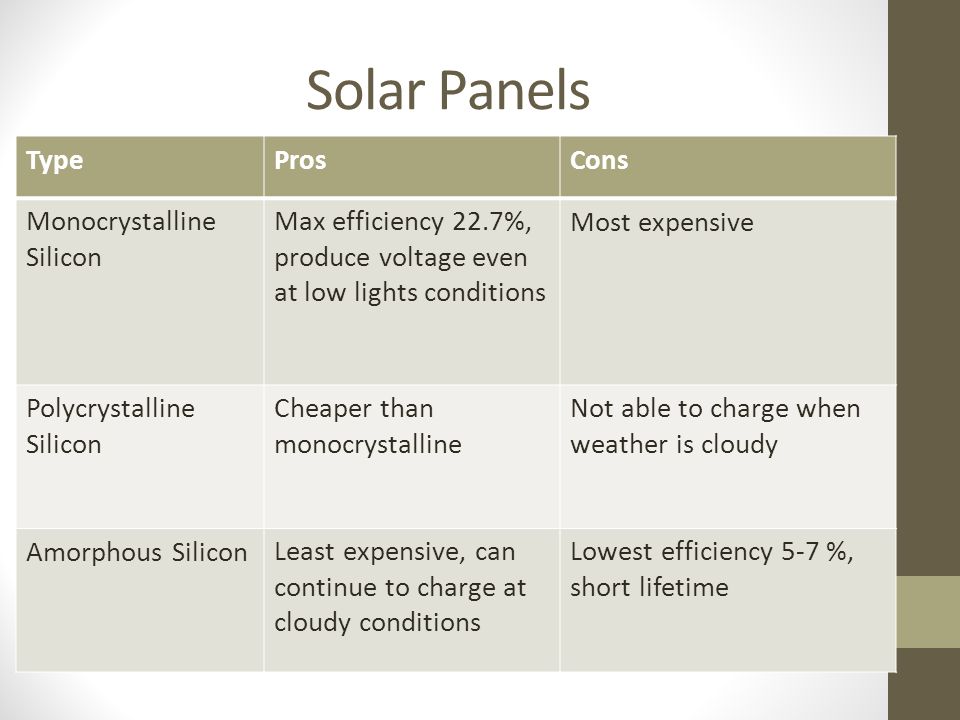 Solar Panels

| Type | Pros | Cons |
|---|---|---|
| Monocrystalline Silicon | Max efficiency 22.7%, produce voltage even at low lights conditions | Most expensive |
| Polycrystalline Silicon | Cheaper than monocrystalline | Not able to charge when weather is cloudy |
| Amorphous Silicon | Least expensive, can continue to charge at cloudy conditions | Lowest efficiency 5-7 %, short lifetime |